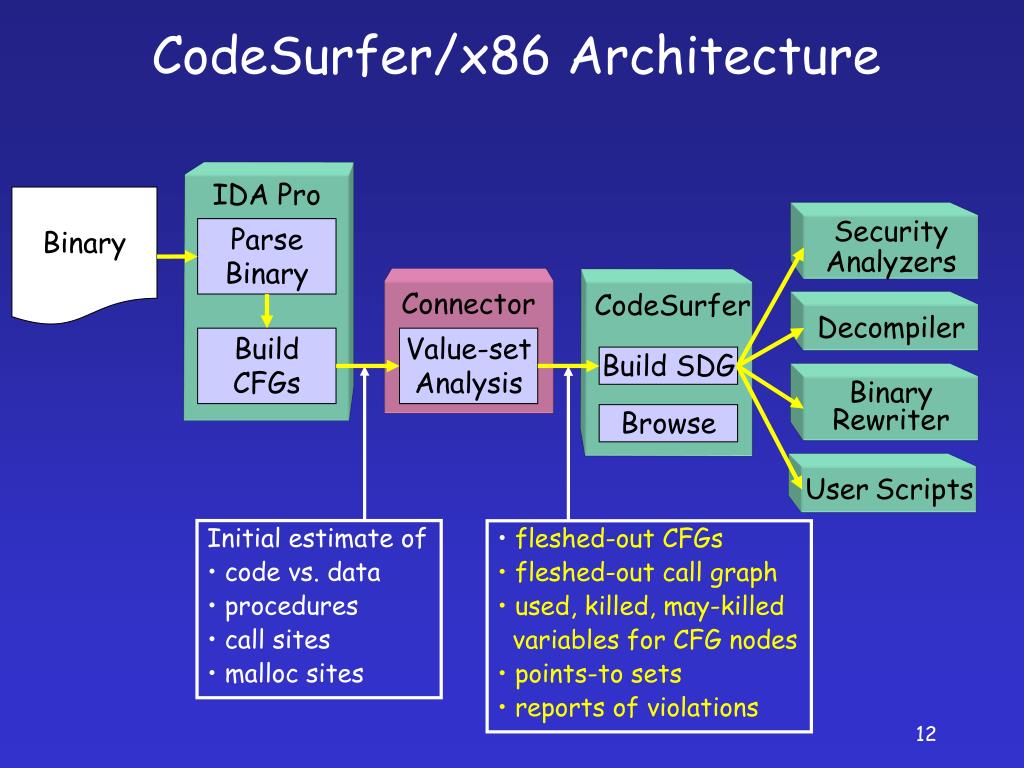 CodeSurfer/x86 Architecture

Binary

IDA Pro

Parse Binary

Build CFGs

Connector

Value-set Analysis

CodeSurfer

Build SDG

Browse

Security Analyzers

Decompiler

Binary Rewriter

User Scripts

Initial estimate of
• code vs. data
• procedures
• call sites
• malloc sites

• fleshed-out CFGs
• fleshed-out call graph
• used, killed, may-killed variables for CFG nodes
• points-to sets
• reports of violations

12